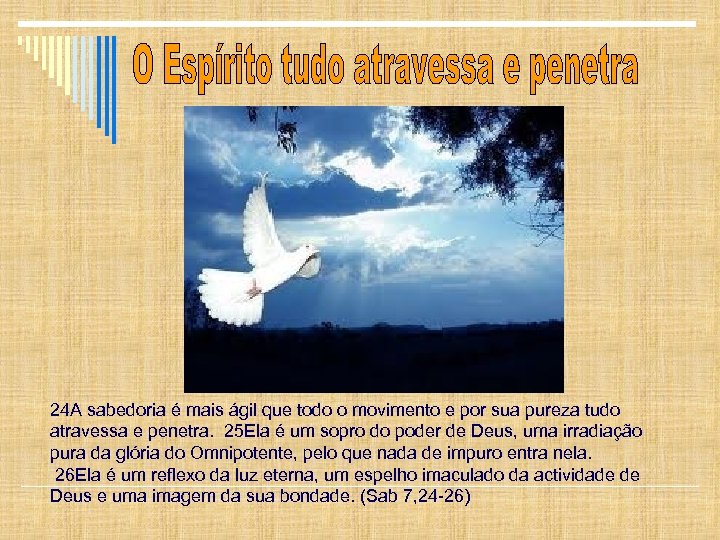 O Espírito tudo atravessa e penetra

24A sabedoria é mais ágil que todo o movimento e por sua pureza tudo atravessa e penetra. 25Ela é um sopro do poder de Deus, uma irradiação pura da glória do Omnipotente, pelo que nada de impuro entra nela.
26Ela é um reflexo da luz eterna, um espelho imaculado da actividade de Deus e uma imagem da sua bondade. (Sab 7,24-26)